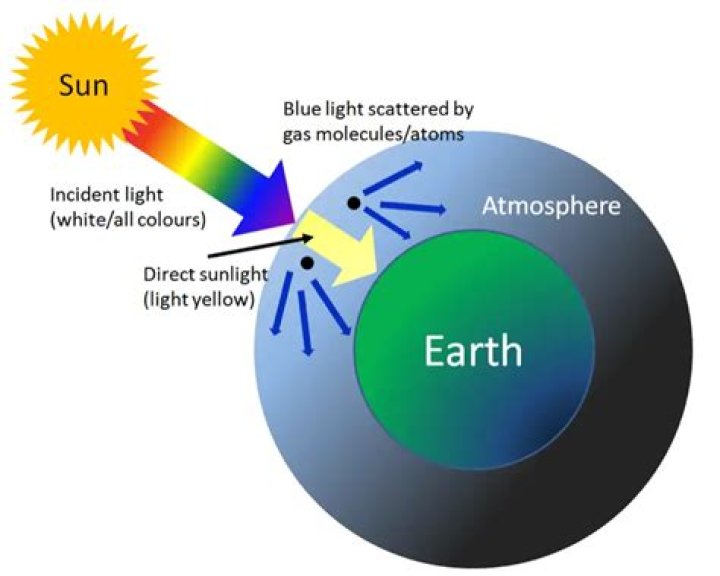 Sun

Blue light scattered by gas molecules/atoms

Incident light (white/all colours)

Atmosphere

Direct sunlight (light yellow)

Earth